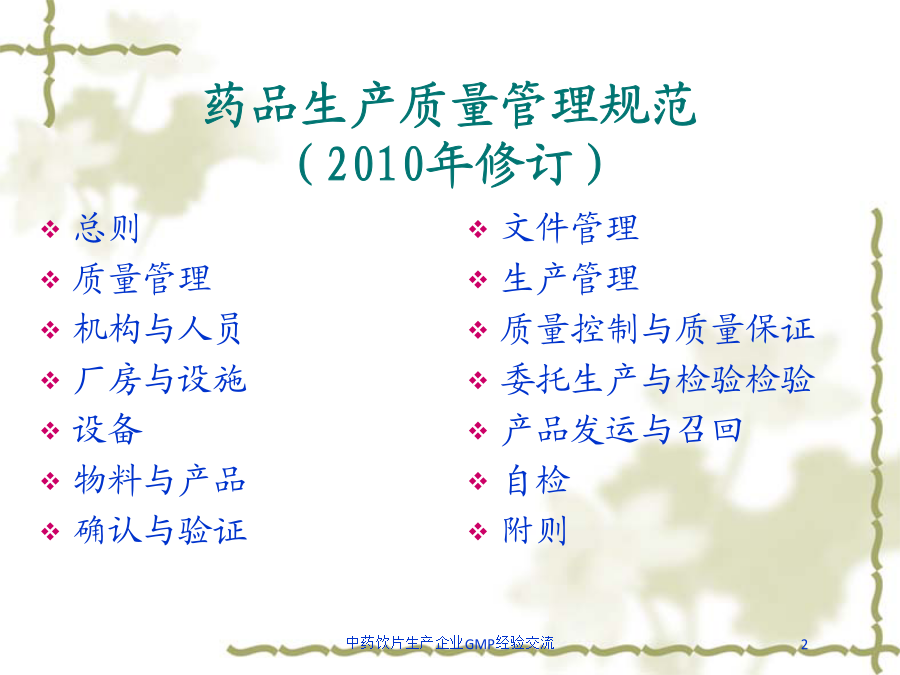 药品生产质量管理规范
（2010年修订）

❖ 总则
❖ 质量管理
❖ 机构与人员
❖ 厂房与设施
❖ 设备
❖ 物料与产品
❖ 确认与验证

❖ 文件管理
❖ 生产管理
❖ 质量控制与质量保证
❖ 委托生产与检验检验
❖ 产品发运与召回
❖ 自检
❖ 附则

中药饮片生产企业GMP经验交流

2